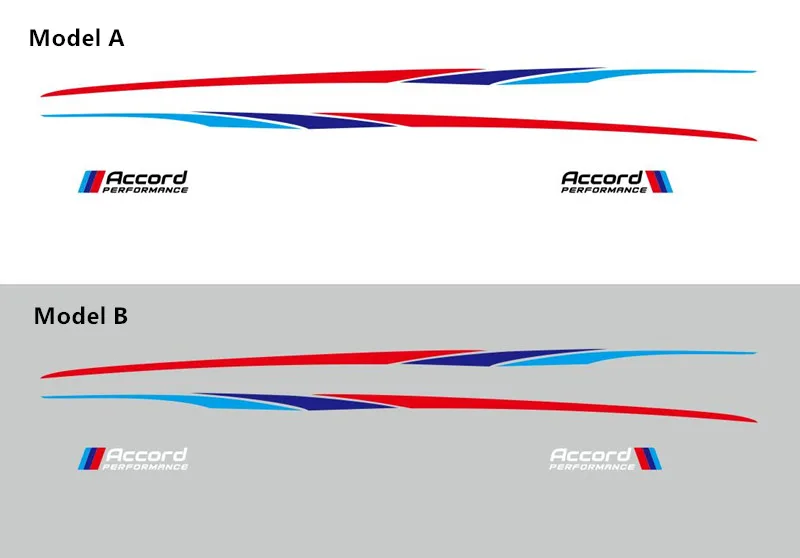 Model A

Accord PERFORMANCE

Accord PERFORMANCE

Model B

Accord PERFORMANCE

Accord PERFORMANCE